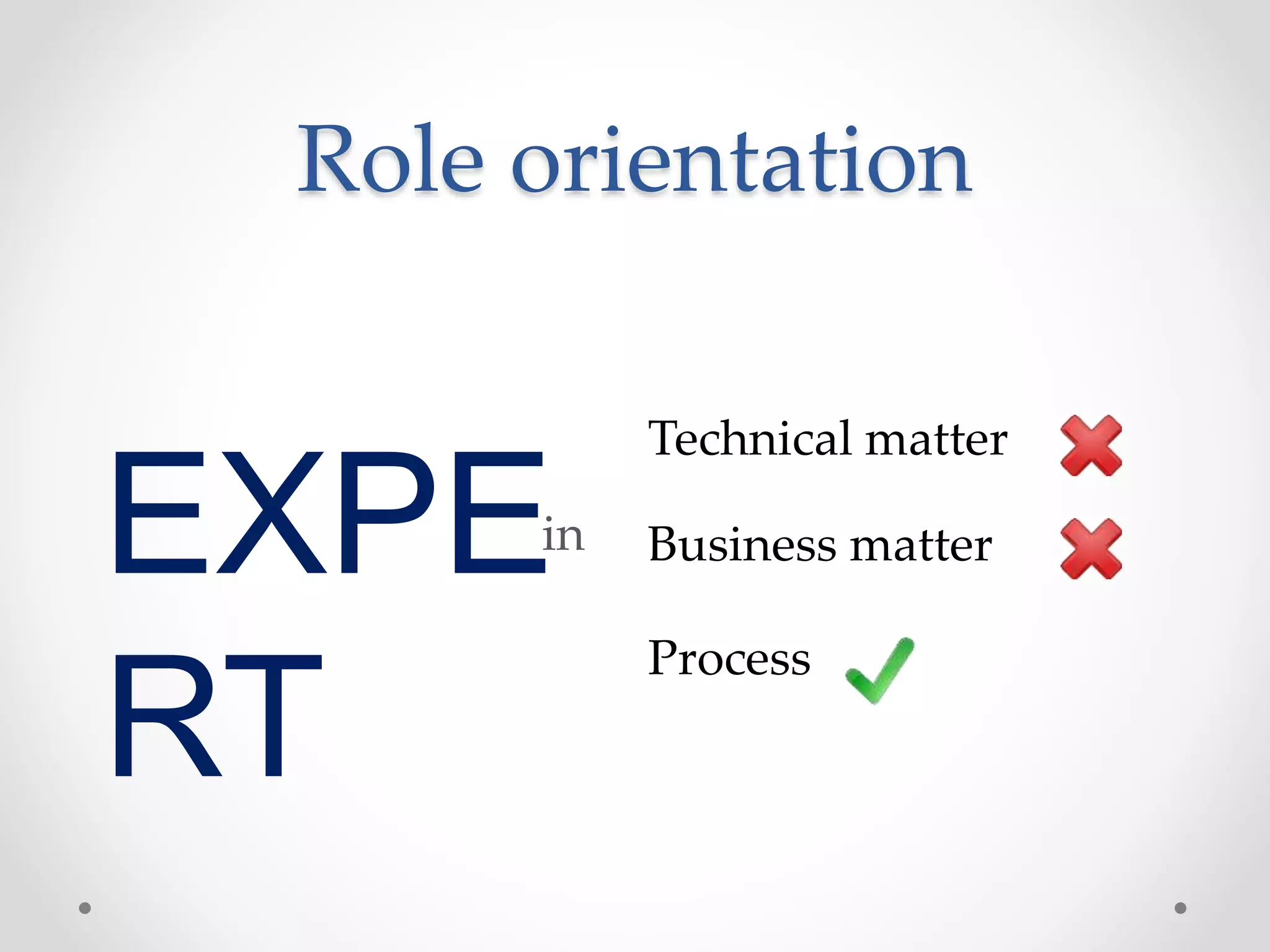 Role orientation

EXPERT

in

Technical matter

Business matter

Process